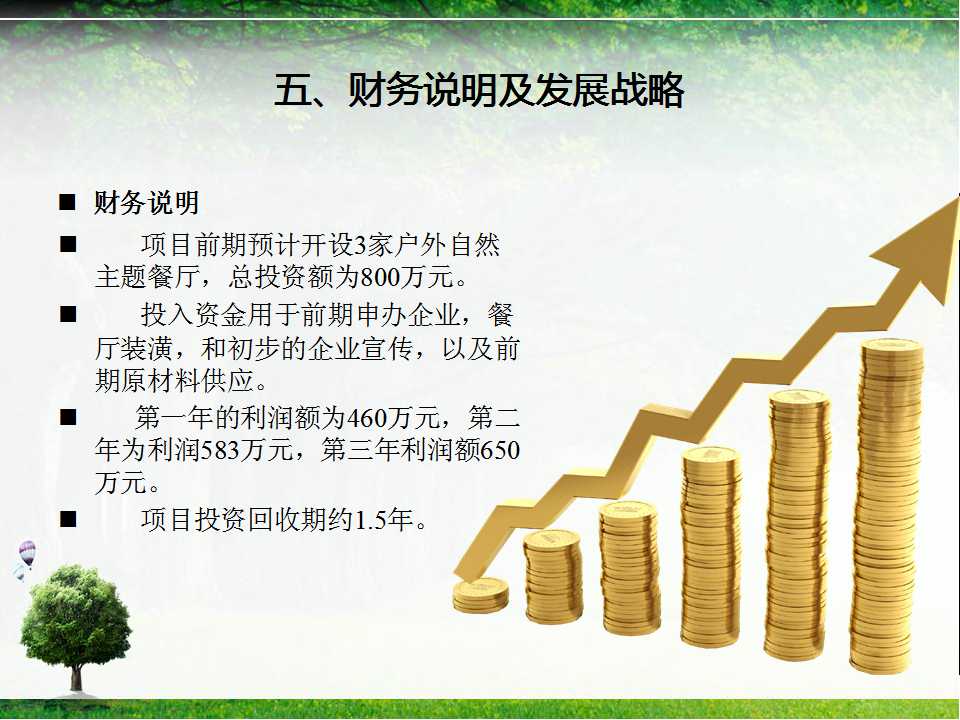 五、财务说明及发展战略

■ 财务说明

■ 项目前期预计开设3家户外自然主题餐厅，总投资额为800万元。

■ 投入资金用于前期申办企业，餐厅装潢，和初步的企业宣传，以及前期原材料供应。

■ 第一年的利润额为460万元，第二年为利润583万元，第三年利润额650万元。

■ 项目投资回收期约1.5年。